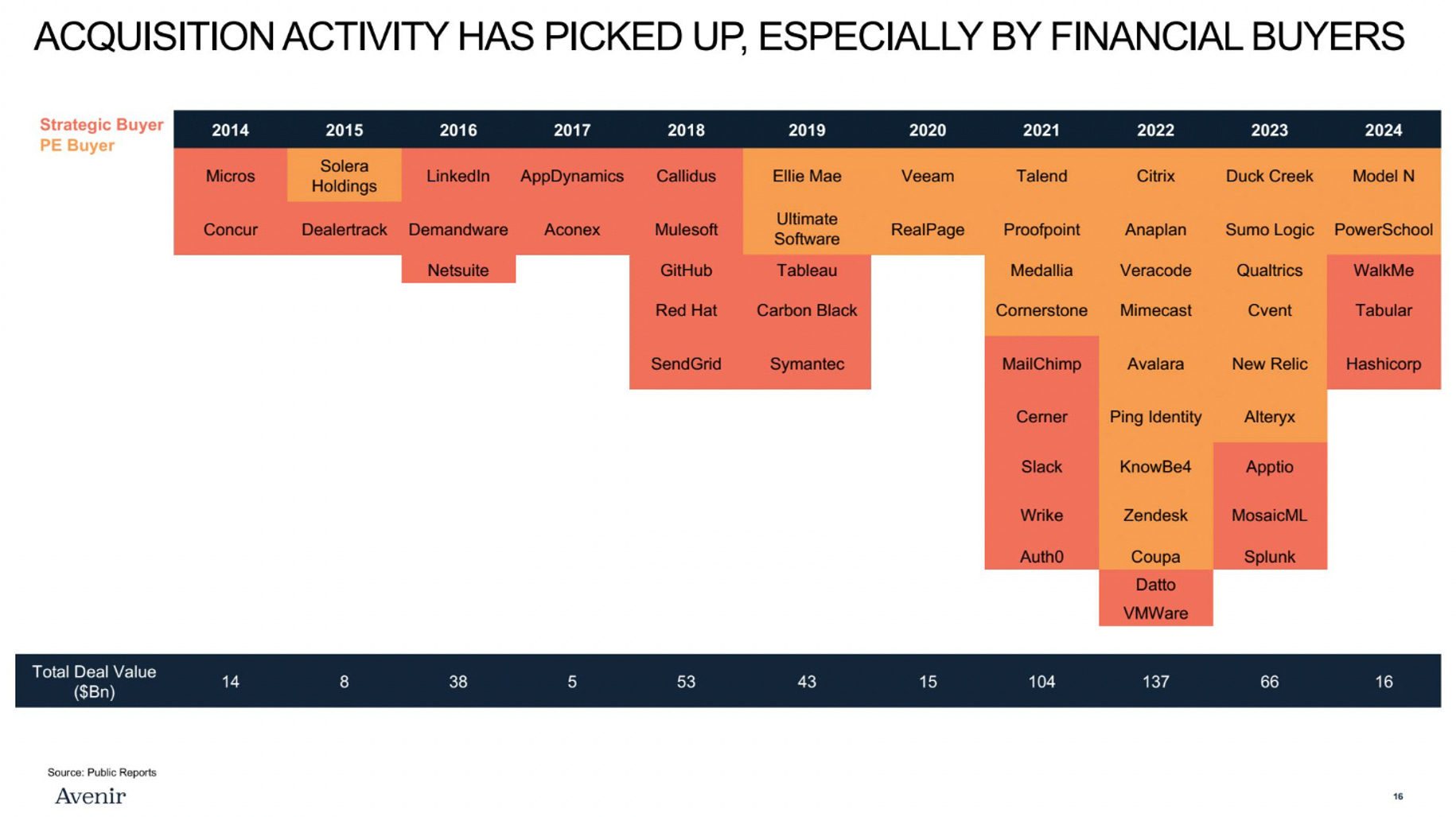 ACQUISITION ACTIVITY HAS PICKED UP, ESPECIALLY BY FINANCIAL BUYERS

Strategic Buyer
PE Buyer

| 2014 | 2015 | 2016 | 2017 | 2018 | 2019 | 2020 | 2021 | 2022 | 2023 | 2024 |
|---|---|---|---|---|---|---|---|---|---|---|
| Micros | Solera Holdings | LinkedIn | AppDynamics | Callidus | Ellie Mae | Veeam | Talend | Citrix | Duck Creek | Model N |
| Concur | Dealertrack | Demandware | Aconex | Mulesoft | Ultimate Software | RealPage | Proofpoint | Anaplan | Sumo Logic | PowerSchool |
| | | Netsuite | | GitHub | Tableau | | Medallia | Veracode | Qualtrics | WalkMe |
| | | | | Red Hat | Carbon Black | | Cornerstone | Mimecast | Cvent | Tabular |
| | | | | SendGrid | Symantec | | MailChimp | Avalara | New Relic | Hashicorp |
| | | | | | | | Cerner | Ping Identity | Alteryx | |
| | | | | | | | Slack | KnowBe4 | Apptio | |
| | | | | | | | Wrike | Zendesk | MosaicML | |
| | | | | | | | Auth0 | Coupa | Splunk | |
| | | | | | | | | Datto | | |
| | | | | | | | | VMWare | | |

| Total Deal Value ($Bn) | 14 | 8 | 38 | 5 | 53 | 43 | 15 | 104 | 137 | 66 | 16 |
|---|---|---|---|---|---|---|---|---|---|---|---|

Source: Public Reports
Avenir
16